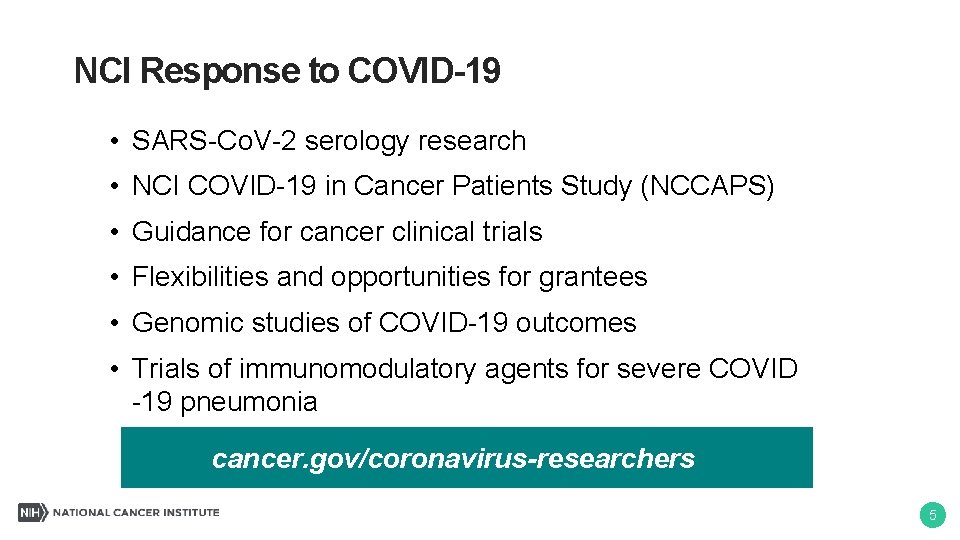 NCI Response to COVID-19

• SARS-CoV-2 serology research
• NCI COVID-19 in Cancer Patients Study (NCCAPS)
• Guidance for cancer clinical trials
• Flexibilities and opportunities for grantees
• Genomic studies of COVID-19 outcomes
• Trials of immunomodulatory agents for severe COVID -19 pneumonia

cancer.gov/coronavirus-researchers

NIH NATIONAL CANCER INSTITUTE

5